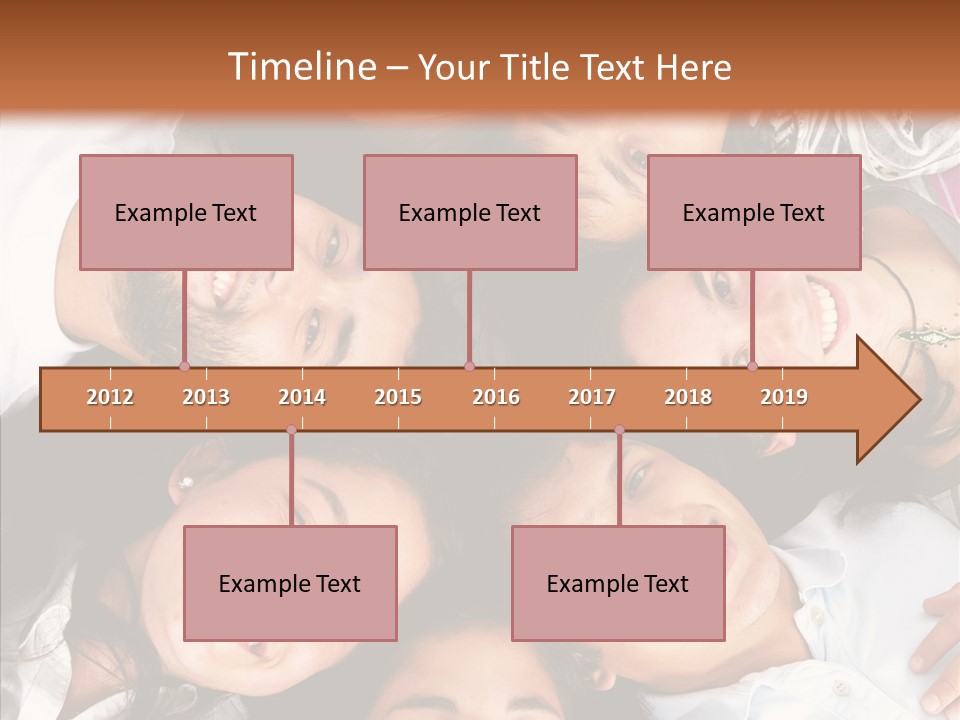 Timeline – Your Title Text Here

Example Text

Example Text

Example Text

2012 2013 2014 2015 2016 2017 2018 2019

Example Text

Example Text